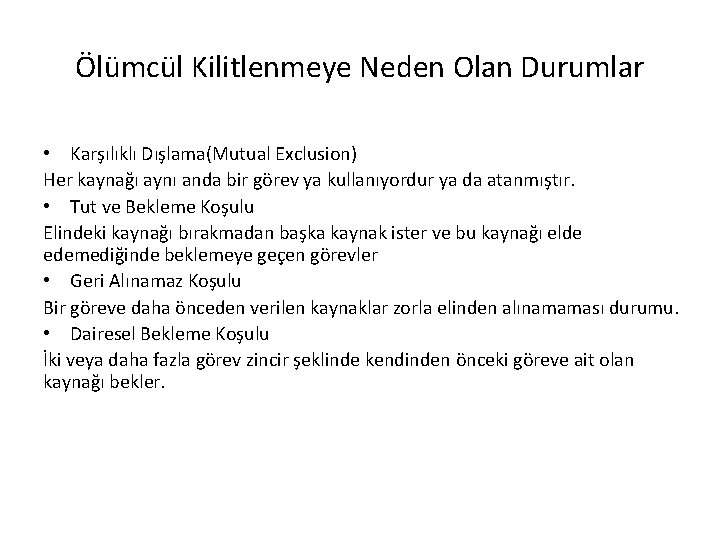 Ölümcül Kilitlenmeye Neden Olan Durumlar

• Karşılıklı Dışlama(Mutual Exclusion)

Her kaynağı aynı anda bir görev ya kullanıyordur ya da atanmıştır.

• Tut ve Bekleme Koşulu

Elindeki kaynağı bırakmadan başka kaynak ister ve bu kaynağı elde edemediğinde beklemeye geçen görevler

• Geri Alınamaz Koşulu

Bir göreve daha önceden verilen kaynaklar zorla elinden alınamaması durumu.

• Dairesel Bekleme Koşulu

İki veya daha fazla görev zincir şeklinde kendinden önceki göreve ait olan kaynağı bekler.